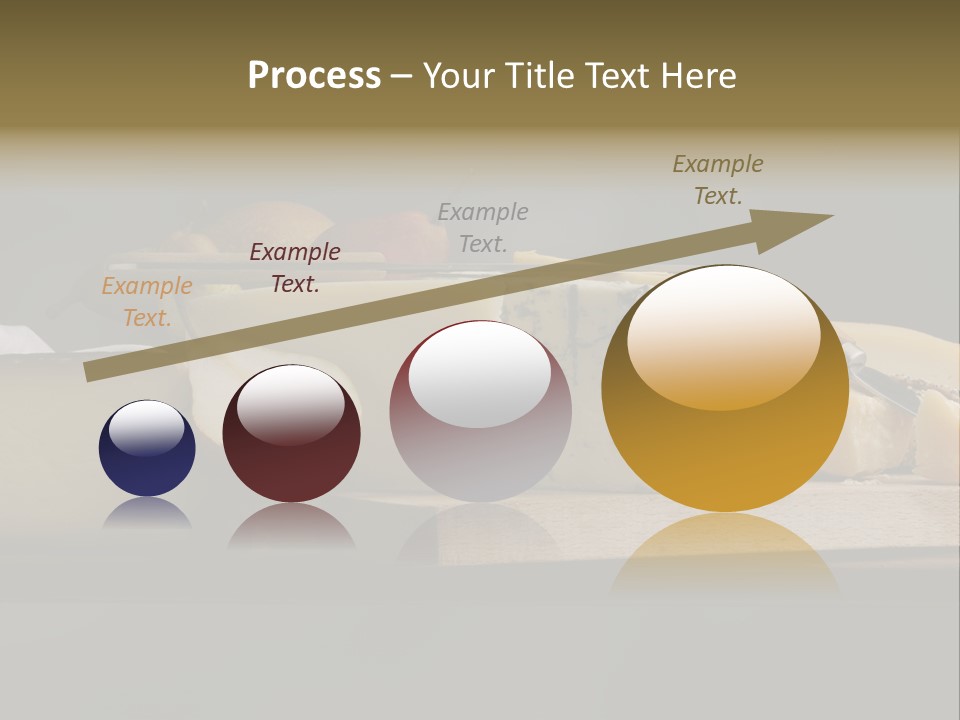 Process – Your Title Text Here

Example Text.

Example Text.

Example Text.

Example Text.